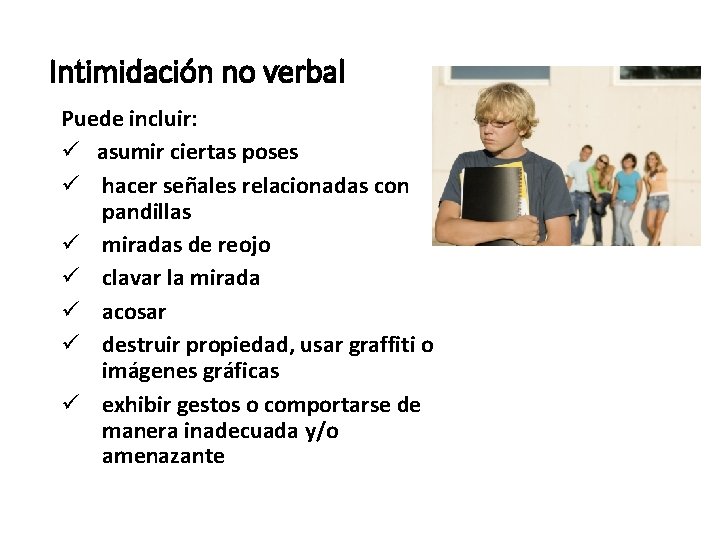 Intimidación no verbal

Puede incluir:

✓ asumir ciertas poses
✓ hacer señales relacionadas con pandillas
✓ miradas de reojo
✓ clavar la mirada
✓ acosar
✓ destruir propiedad, usar graffiti o imágenes gráficas
✓ exhibir gestos o comportarse de manera inadecuada y/o amenazante